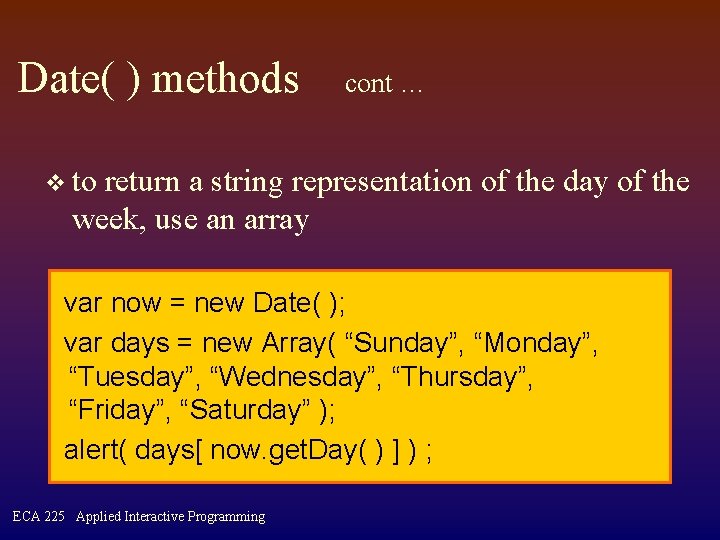 Date( ) methods cont …

❖ to return a string representation of the day of the week, use an array

var now = new Date( );
var days = new Array( “Sunday”, “Monday”, “Tuesday”, “Wednesday”, “Thursday”, “Friday”, “Saturday” );
alert( days[ now.getDay( ) ] ) ;

ECA 225 Applied Interactive Programming